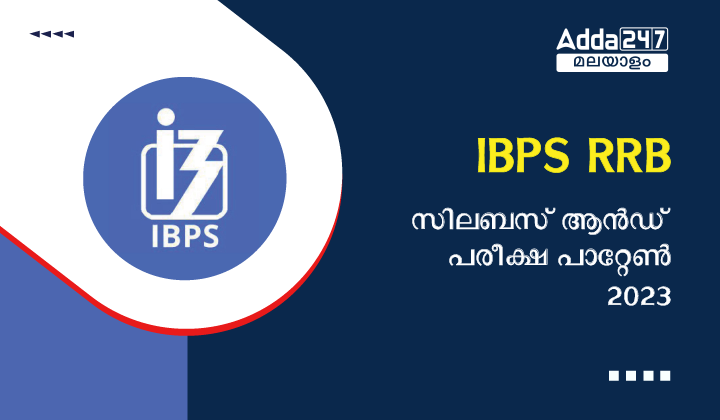 Adda247
മലയാളം

IBPS

IBPS RRB

സിലബസ് ആൻഡ് പരീക്ഷ പാറ്റേൺ 2023